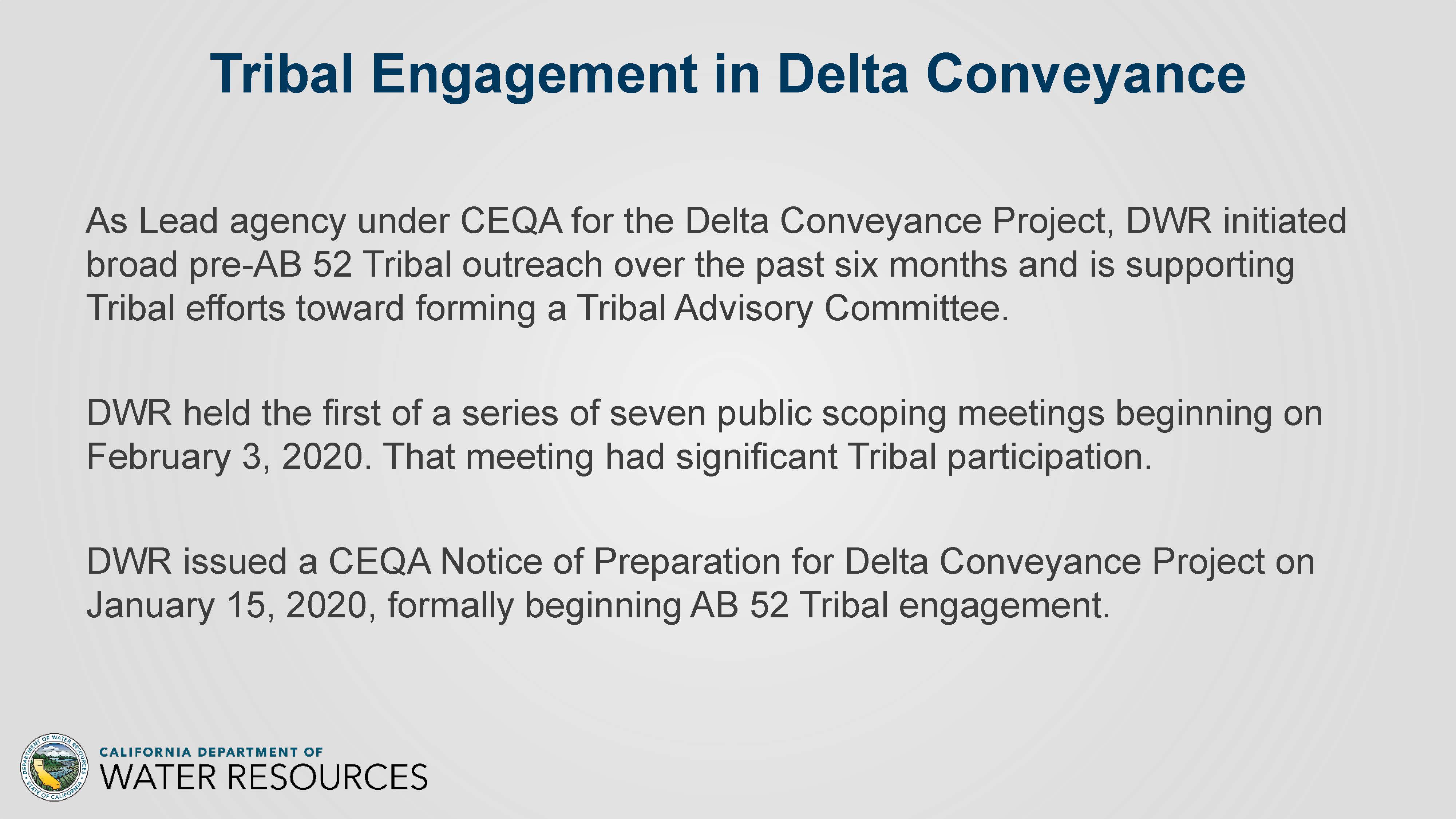 Tribal Engagement in Delta Conveyance

As Lead agency under CEQA for the Delta Conveyance Project, DWR initiated broad pre-AB 52 Tribal outreach over the past six months and is supporting Tribal efforts toward forming a Tribal Advisory Committee.

DWR held the first of a series of seven public scoping meetings beginning on February 3, 2020. That meeting had significant Tribal participation.

DWR issued a CEQA Notice of Preparation for Delta Conveyance Project on January 15, 2020, formally beginning AB 52 Tribal engagement.

DEPARTMENT OF WATER RESOURCES STATE OF CALIFORNIA

CALIFORNIA DEPARTMENT OF
WATER RESOURCES